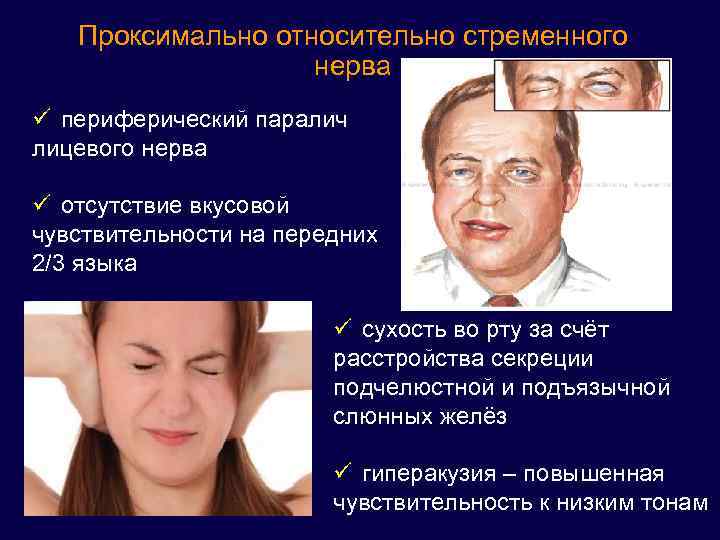 Проксимально относительно стременного нерва

✓ периферический паралич лицевого нерва

✓ отсутствие вкусовой чувствительности на передних 2/3 языка

✓ сухость во рту за счёт расстройства секреции подчелюстной и подъязычной слюнных желёз

✓ гиперакузия – повышенная чувствительность к низким тонам